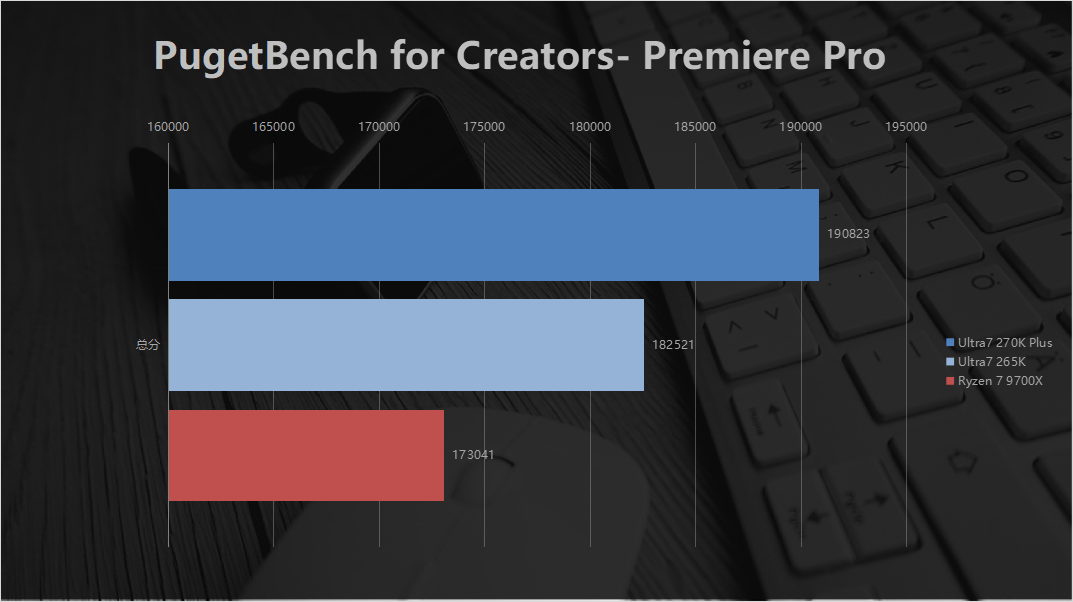 PugetBench for Creators- Premiere Pro

160000 165000 170000 175000 180000 185000 190000 195000

总分

190823
182521
173041

Ultra7 270K Plus
Ultra7 265K
Ryzen 7 9700X